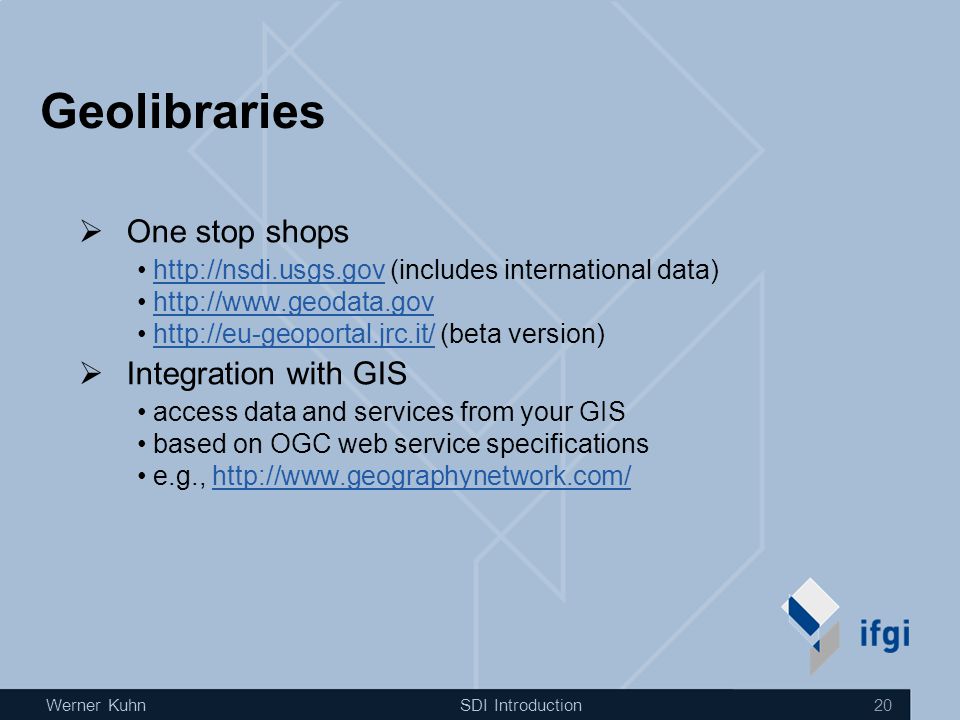 Geolibraries

➢ One stop shops
• http://nsdi.usgs.gov (includes international data)
• http://www.geodata.gov
• http://eu-geoportal.jrc.it/ (beta version)

➢ Integration with GIS
• access data and services from your GIS
• based on OGC web service specifications
• e.g., http://www.geographynetwork.com/

ifgi

Werner Kuhn SDI Introduction 20